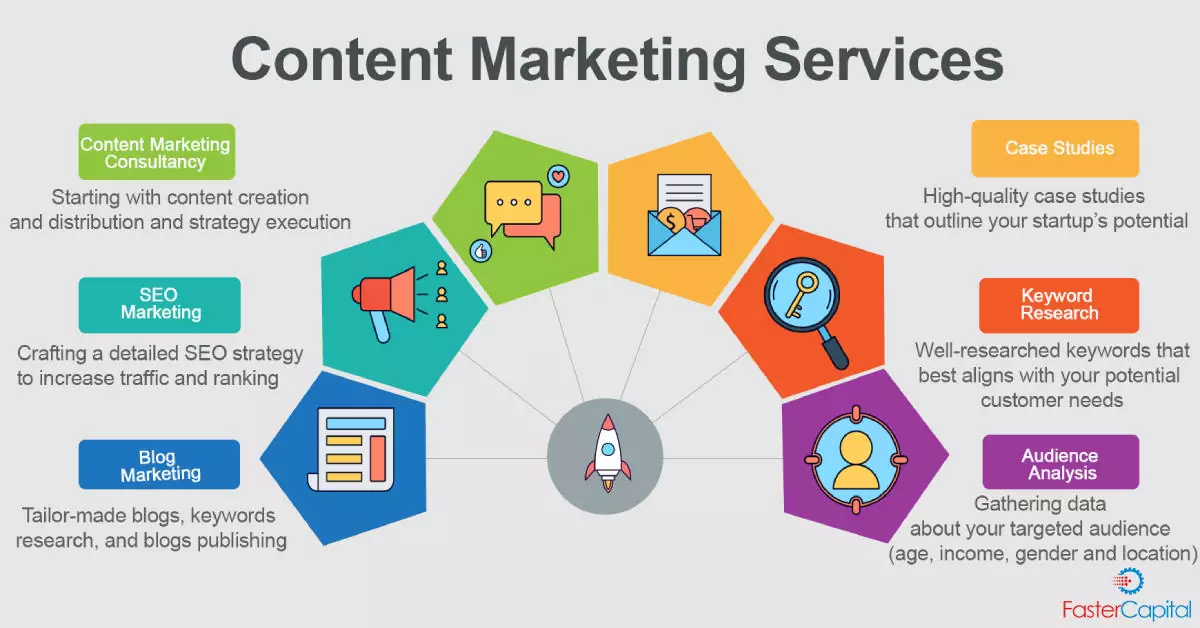 Content Marketing Services

Content Marketing Consultancy

Starting with content creation and distribution and strategy execution

SEO Marketing

Crafting a detailed SEO strategy to increase traffic and ranking

Blog Marketing

Tailor-made blogs, keywords research, and blogs publishing

Case Studies

High-quality case studies that outline your startup's potential

Keyword Research

Well-researched keywords that best aligns with your potential customer needs

Audience Analysis

Gathering data about your targeted audience (age, income, gender and location)

FasterCapital